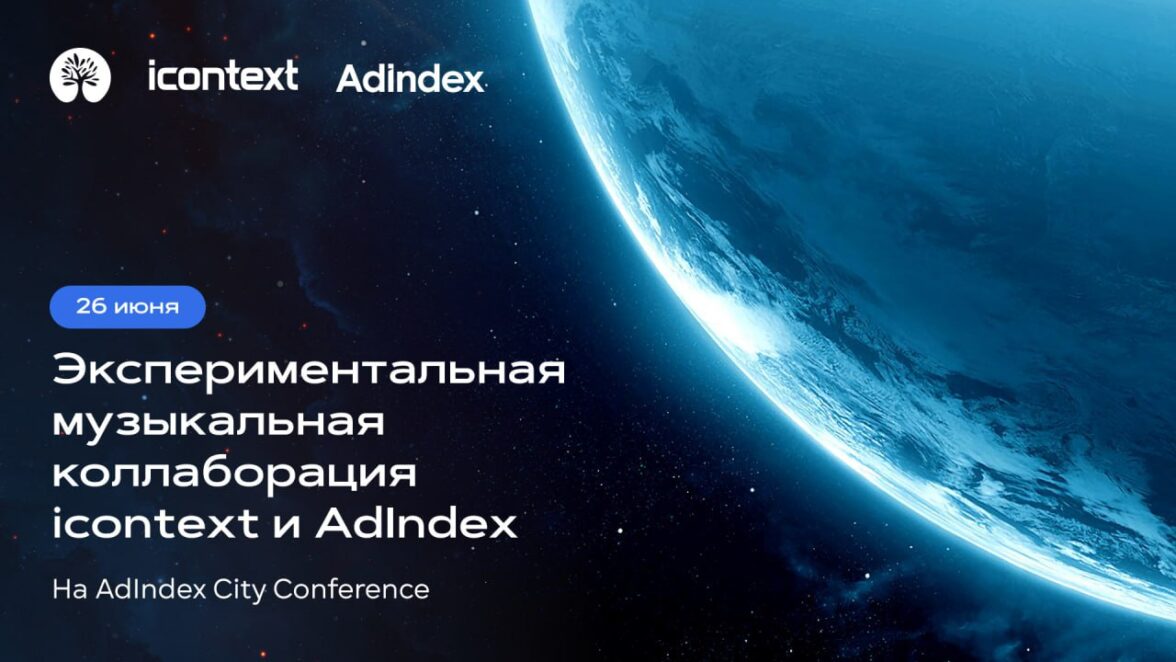 icontext AdIndex

26 июня

Экспериментальная музыкальная коллаборация icontext и AdIndex

На AdIndex City Conference